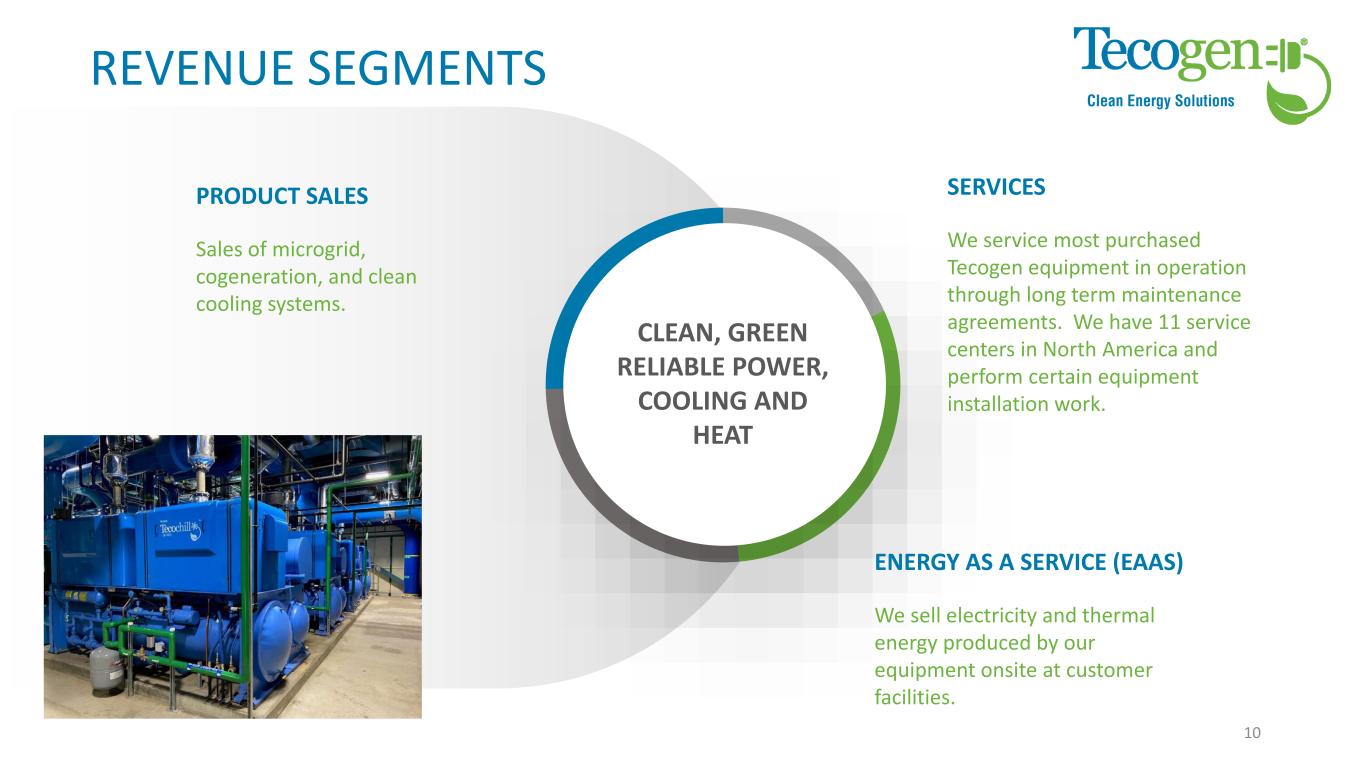 REVENUE SEGMENTS

Tecogen
Clean Energy Solutions

PRODUCT SALES

Sales of microgrid, cogeneration, and clean cooling systems.

Tecochill

CLEAN, GREEN RELIABLE POWER, COOLING AND HEAT

SERVICES

We service most purchased Tecogen equipment in operation through long term maintenance agreements. We have 11 service centers in North America and perform certain equipment installation work.

ENERGY AS A SERVICE (EAAS)

We sell electricity and thermal energy produced by our equipment onsite at customer facilities.

10